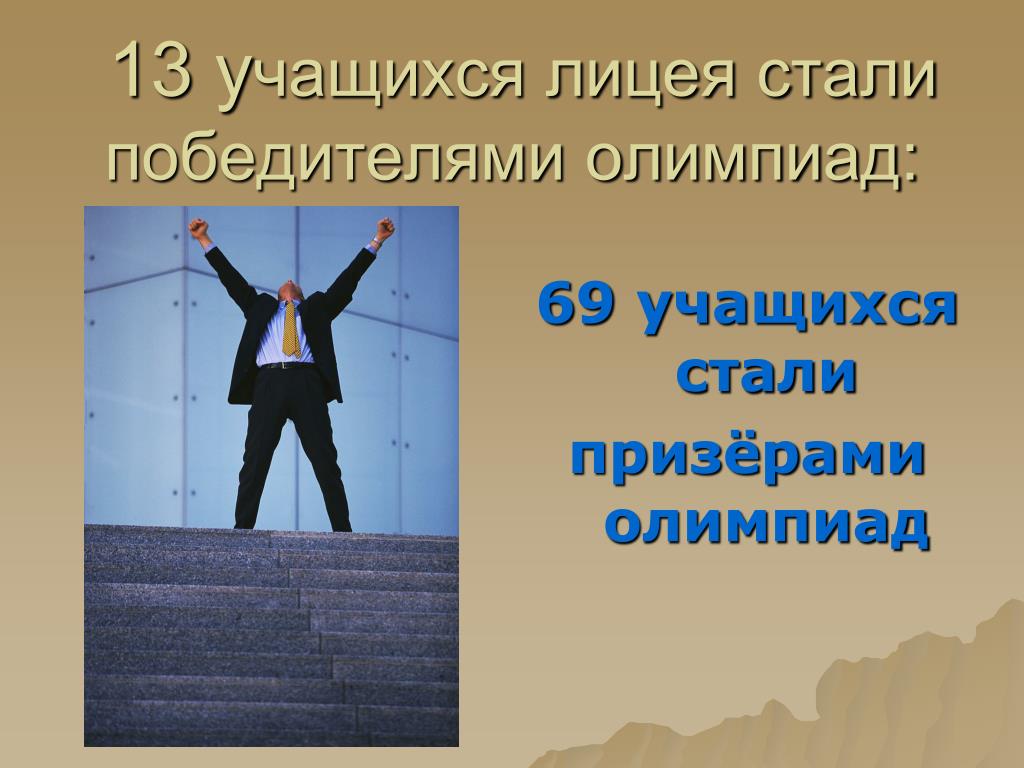 13 учащихся лицея стали победителями олимпиад:

69 учащихся стали

призёрами олимпиад